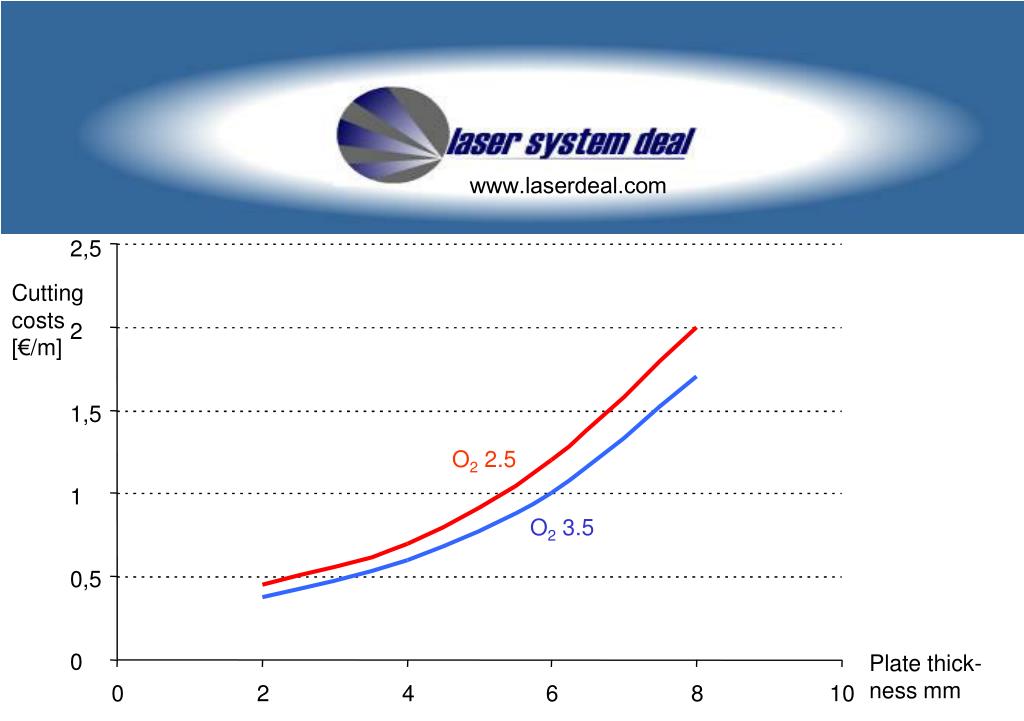 laser system deal
www.laserdeal.com

Cutting costs [€/m]

2,5
2
1,5
1
0,5
0

$O_2$ 2.5
$O_2$ 3.5

0
2
4
6
8
10

Plate thickness mm